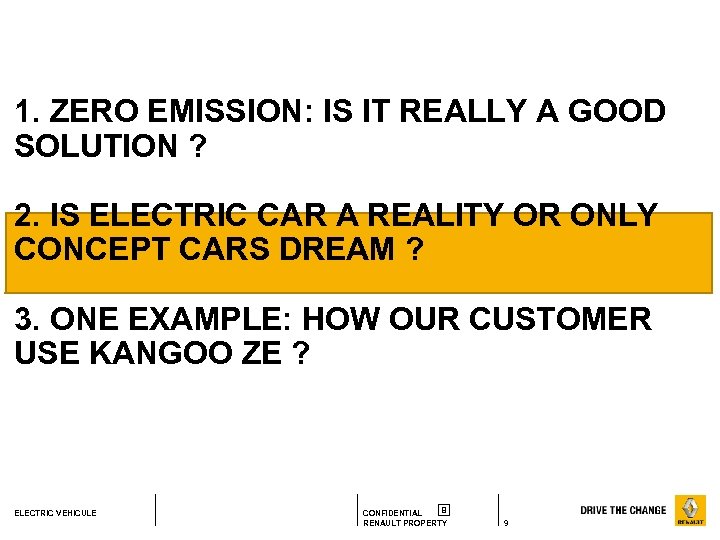 1. ZERO EMISSION: IS IT REALLY A GOOD SOLUTION ?

2. IS ELECTRIC CAR A REALITY OR ONLY CONCEPT CARS DREAM ?

3. ONE EXAMPLE: HOW OUR CUSTOMER USE KANGOO ZE ?

ELECTRIC VEHICULE

CONFIDENTIAL B
RENAULT PROPERTY

9

DRIVE THE CHANGE

RENAULT